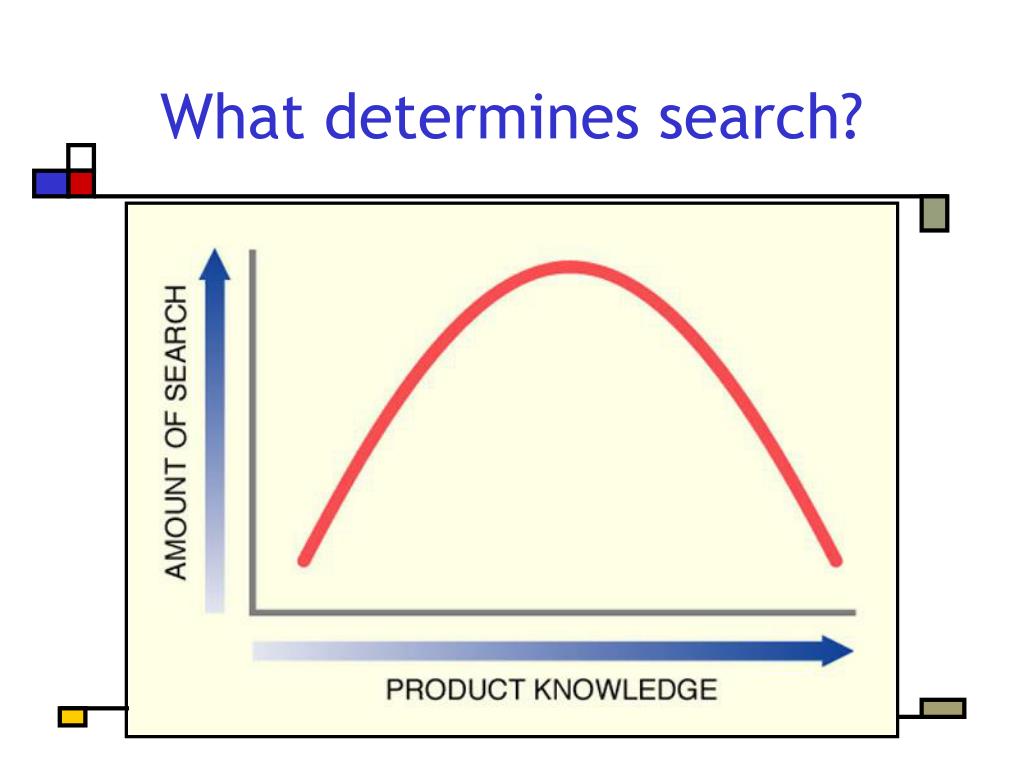 What determines search?

AMOUNT OF SEARCH

PRODUCT KNOWLEDGE